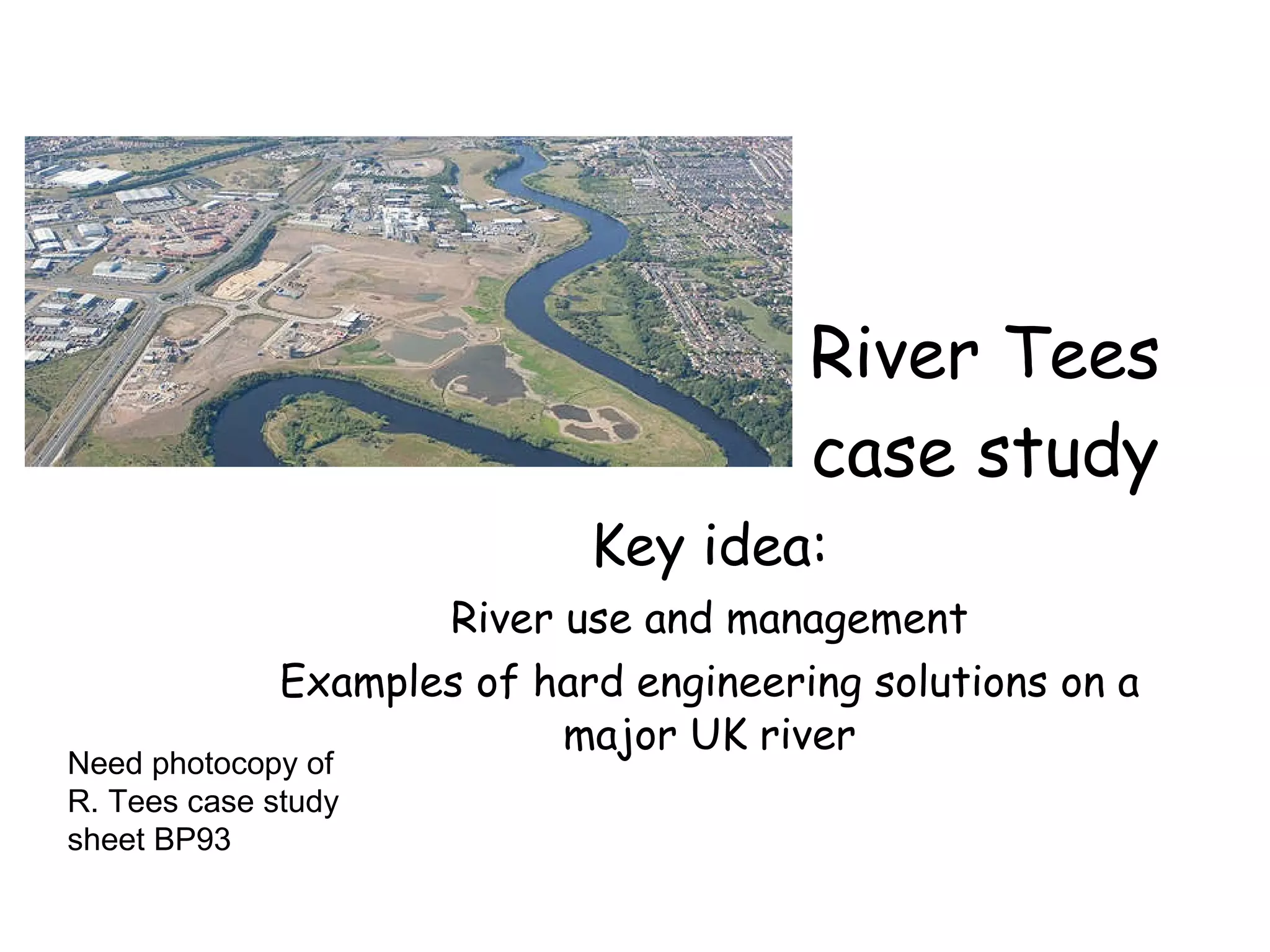 River Tees case study

Key idea:

River use and management

Examples of hard engineering solutions on a major UK river

Need photocopy of R. Tees case study sheet BP93